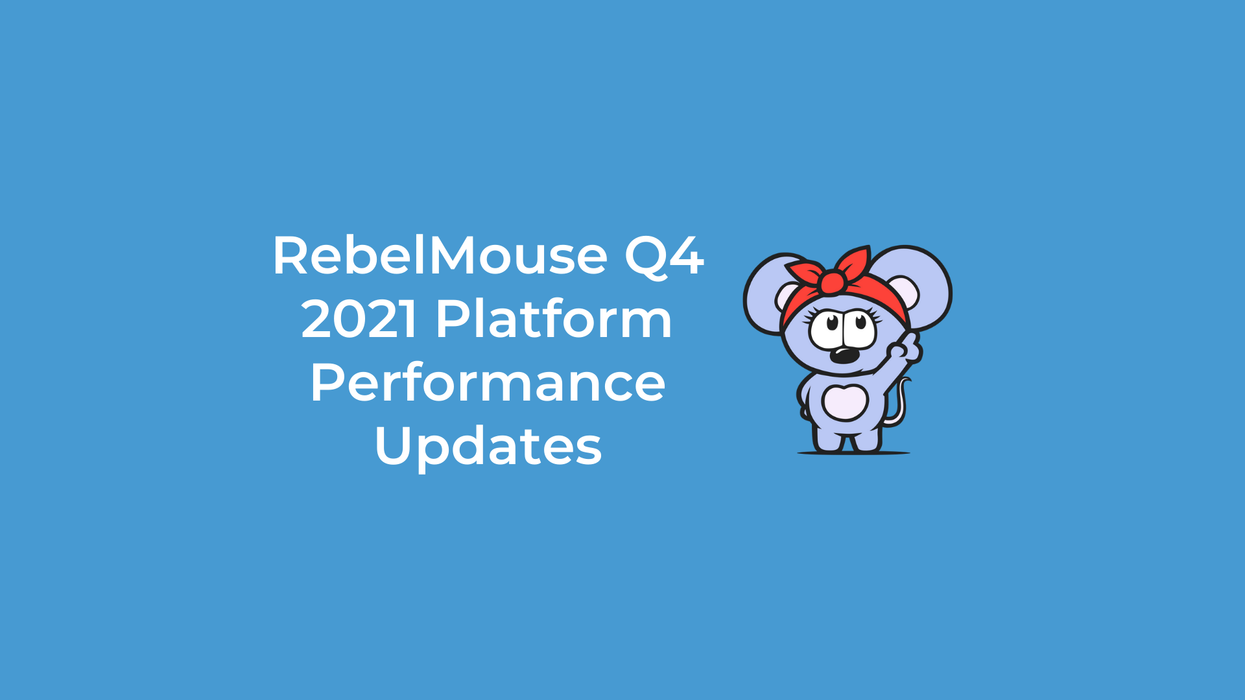 RebelMouse Q4 2021 Platform Performance Updates